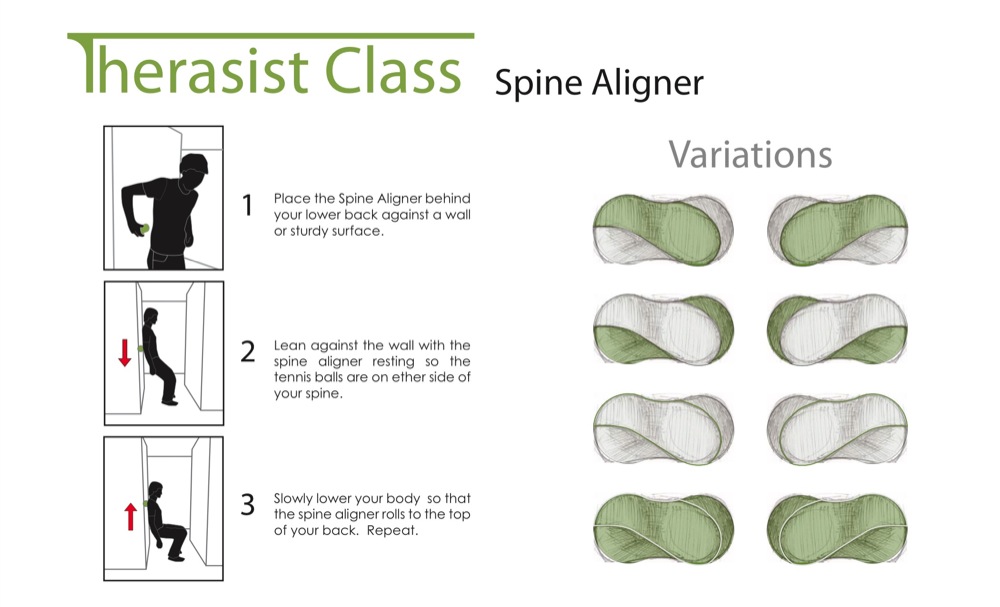 Therasist Class Spine Aligner

1 Place the Spine Aligner behind your lower back against a wall or sturdy surface.

2 Lean against the wall with the spine aligner resting so the tennis balls are on ether side of your spine.

3 Slowly lower your body so that the spine aligner rolls to the top of your back. Repeat.

Variations